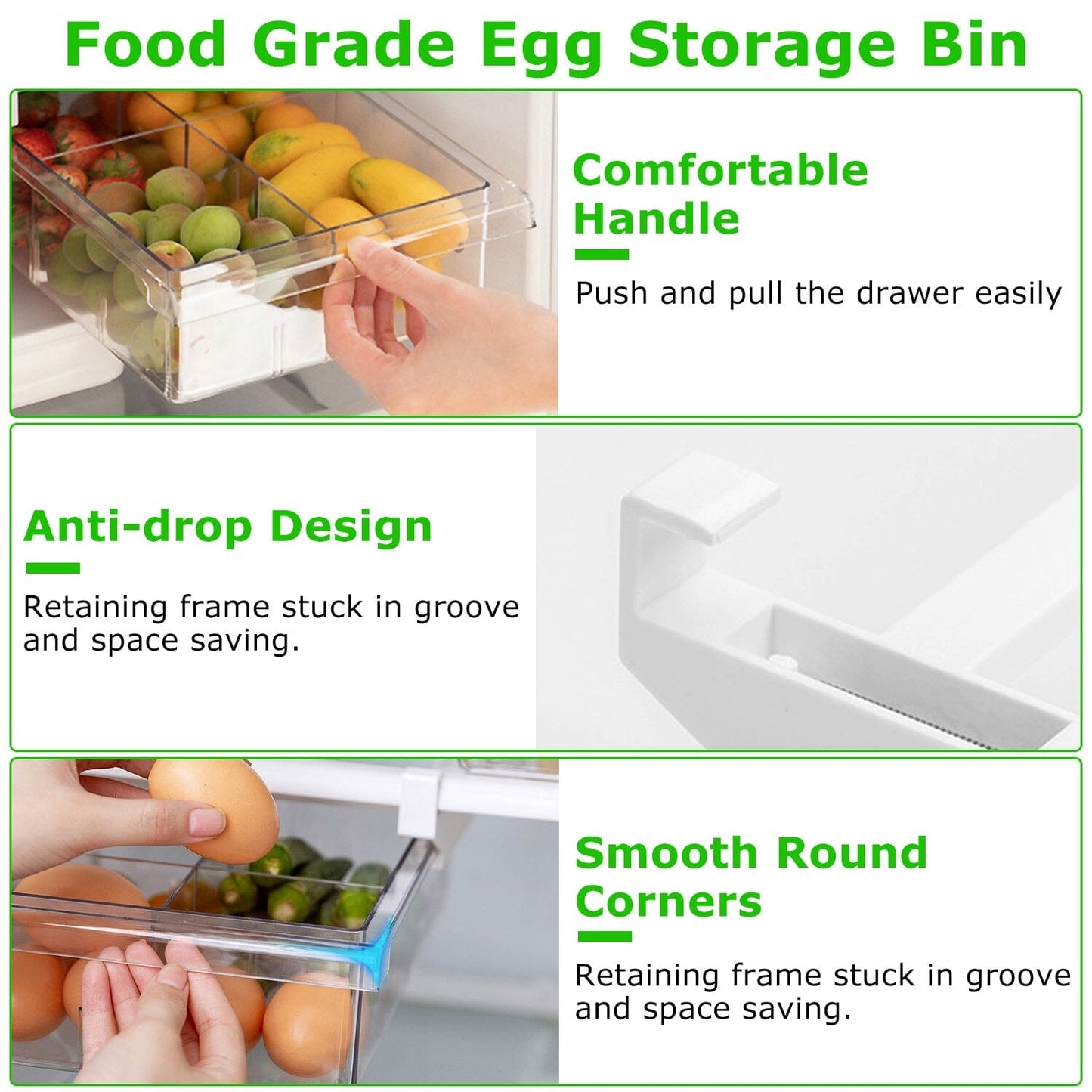 Food Grade Egg Storage Bin

Comfortable Handle

Push and pull the drawer easily

Anti-drop Design

Retaining frame stuck in groove and space saving.

Smooth Round Corners

Retaining frame stuck in groove and space saving.